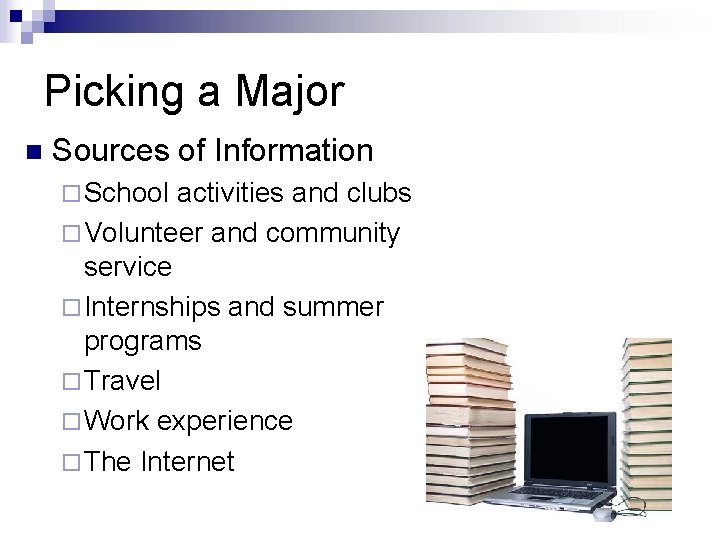 Picking a Major

■ Sources of Information

□ School activities and clubs

□ Volunteer and community service

□ Internships and summer programs

□ Travel

□ Work experience

□ The Internet